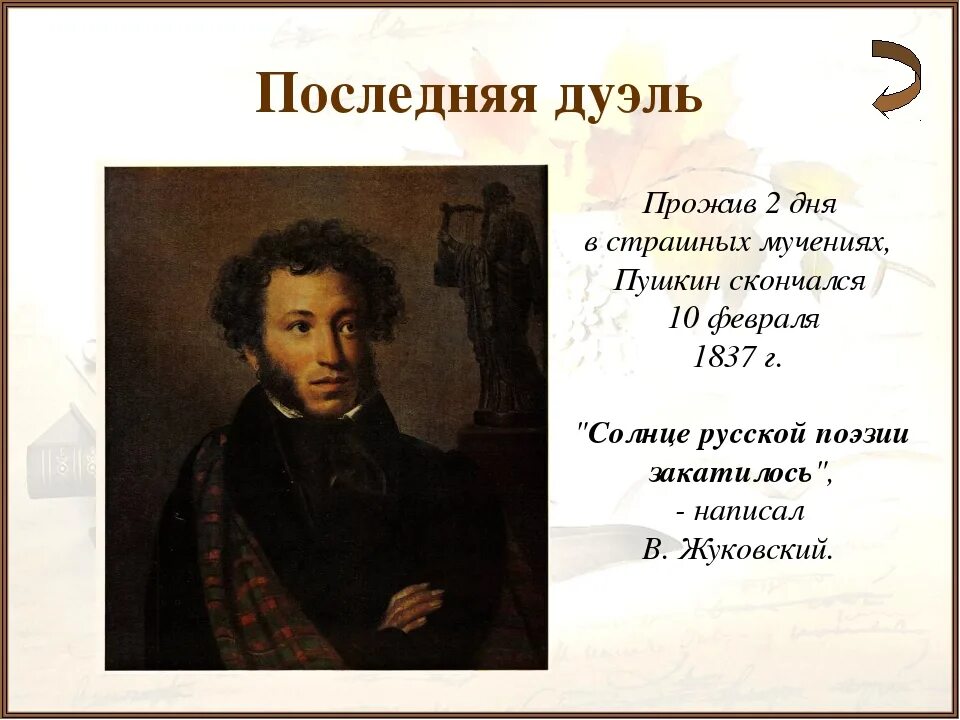 Последняя дуэль

Прожив 2 дня в страшных мучениях, Пушкин скончался 10 февраля 1837 г.

"Солнце русской поэзии закатилось", - написал В. Жуковский.